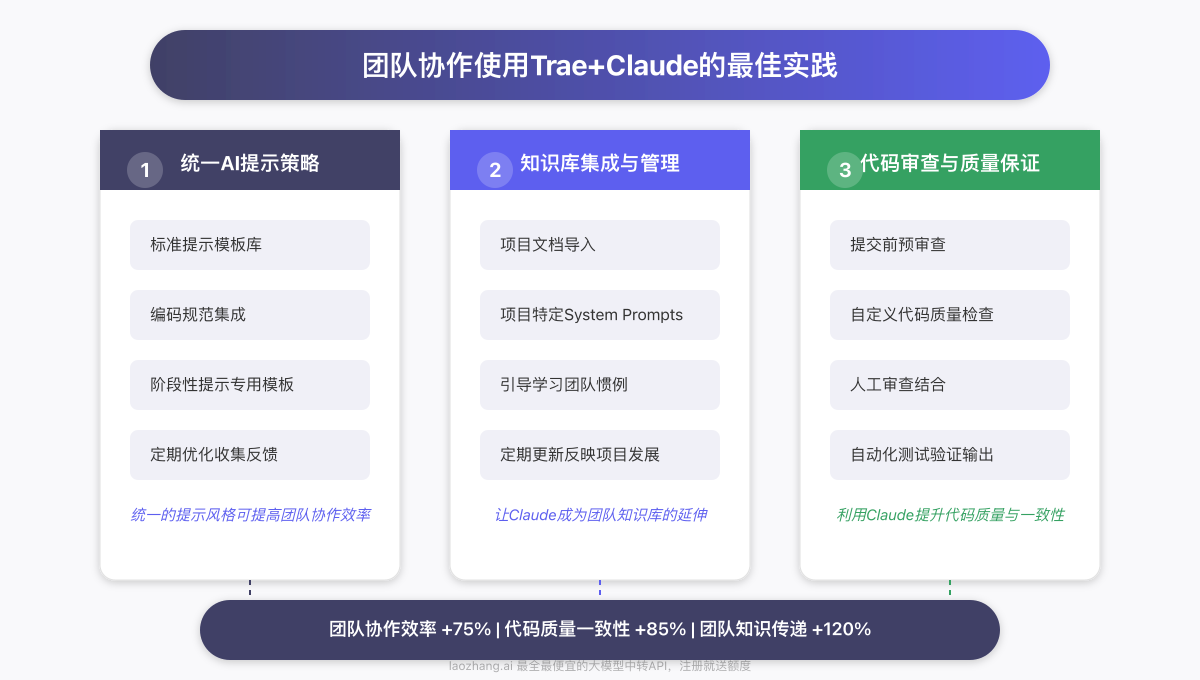 团队协作使用Trae+Claude的最佳实践

1 统一AI提示策略

标准提示模板库

编码规范集成

阶段性提示专用模板

定期优化收集反馈

统一的提示风格可提高团队协作效率

2 知识库集成与管理

项目文档导入

项目特定System Prompts

引导学习团队惯例

定期更新反映项目发展

让Claude成为团队知识库的延伸

3 代码审查与质量保证

提交前预审查

自定义代码质量检查

人工审查结合

自动化测试验证输出

利用Claude提升代码质量与一致性

团队协作效率 +75% | 代码质量一致性 +85% | 团队知识传递 +120%

laozhang.ai 最全最便宜的大模型中转API，注册就送额度